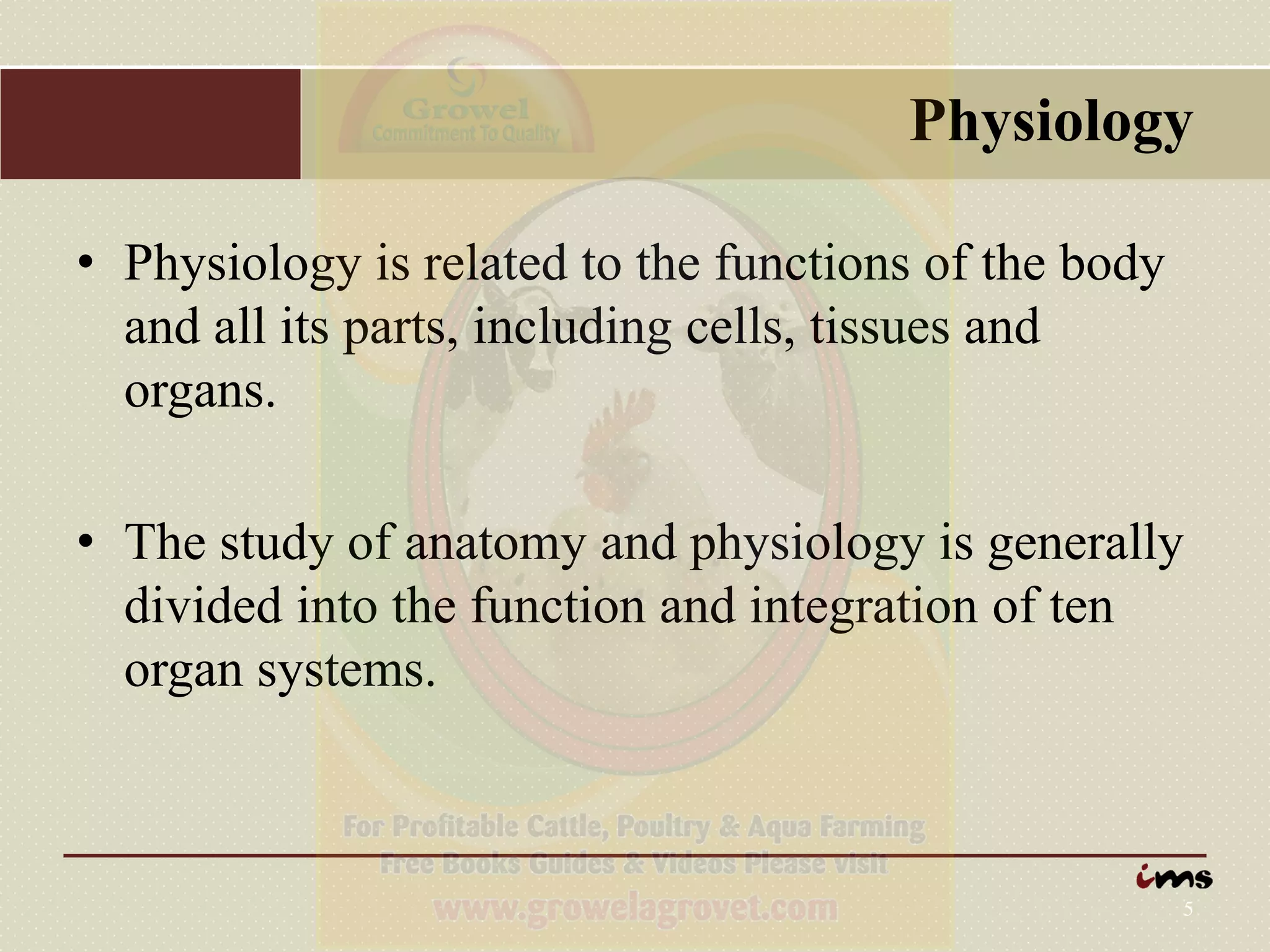 Growel
Commitment To Quality

Physiology

• Physiology is related to the functions of the body and all its parts, including cells, tissues and organs.

• The study of anatomy and physiology is generally divided into the function and integration of ten organ systems.

For Profitable Cattle, Poultry & Aqua Farming
Free Books Guides & Videos Please visit
www.growelagrovet.com

ims

5